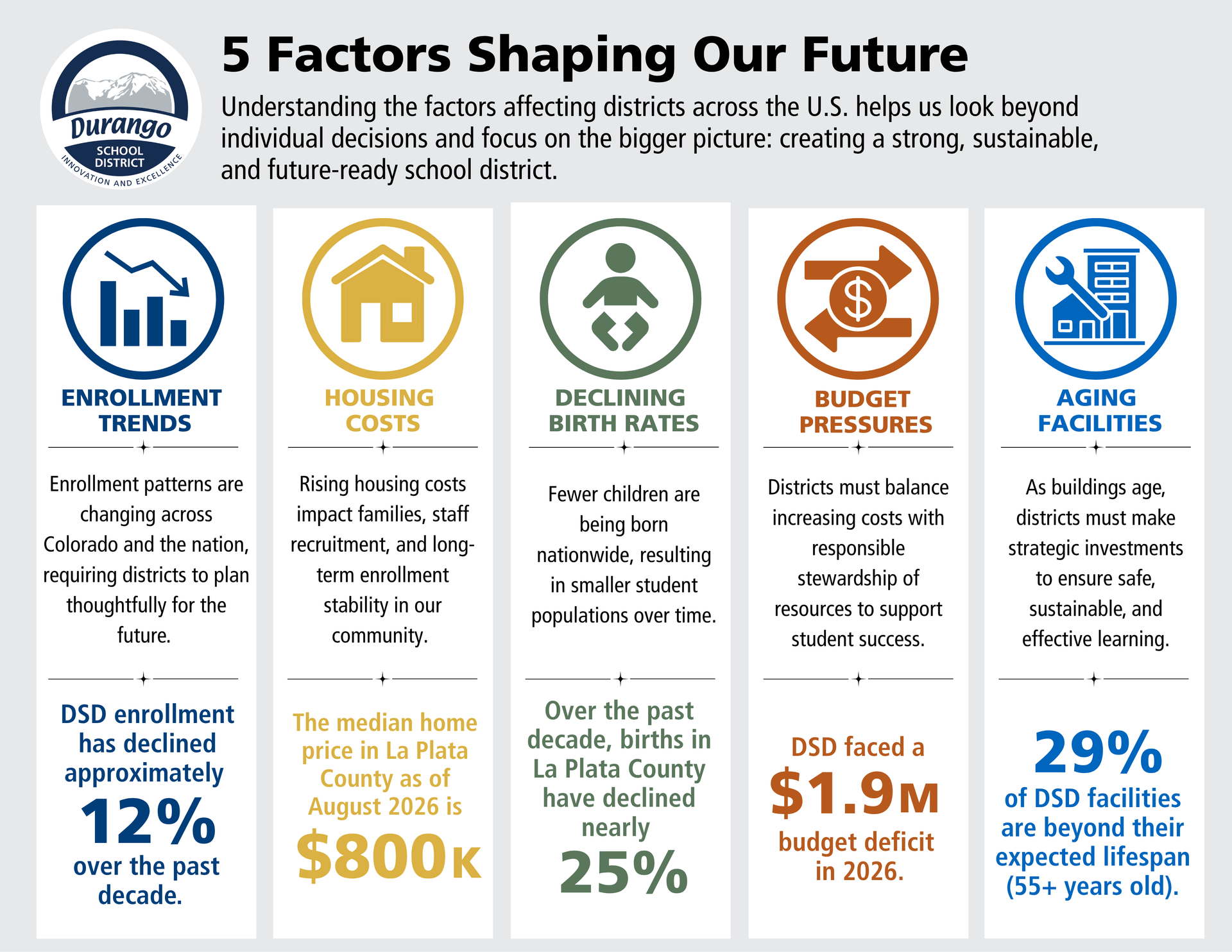 Durango SCHOOL DISTRICT INNOVATION AND EXCELLENCE

5 Factors Shaping Our Future

Understanding the factors affecting districts across the U.S. helps us look beyond individual decisions and focus on the bigger picture: creating a strong, sustainable, and future-ready school district.

ENROLLMENT TRENDS

Enrollment patterns are changing across Colorado and the nation, requiring districts to plan thoughtfully for the future.

DSD enrollment has declined approximately 12% over the past decade.

HOUSING COSTS

Rising housing costs impact families, staff recruitment, and long-term enrollment stability in our community.

The median home price in La Plata County as of August 2026 is $800K

DECLINING BIRTH RATES

Fewer children are being born nationwide, resulting in smaller student populations over time.

Over the past decade, births in La Plata County have declined nearly 25%

BUDGET PRESSURES

Districts must balance increasing costs with responsible stewardship of resources to support student success.

DSD faced a $1.9M budget deficit in 2026.

AGING FACILITIES

As buildings age, districts must make strategic investments to ensure safe, sustainable, and effective learning.

29% of DSD facilities are beyond their expected lifespan (55+ years old).